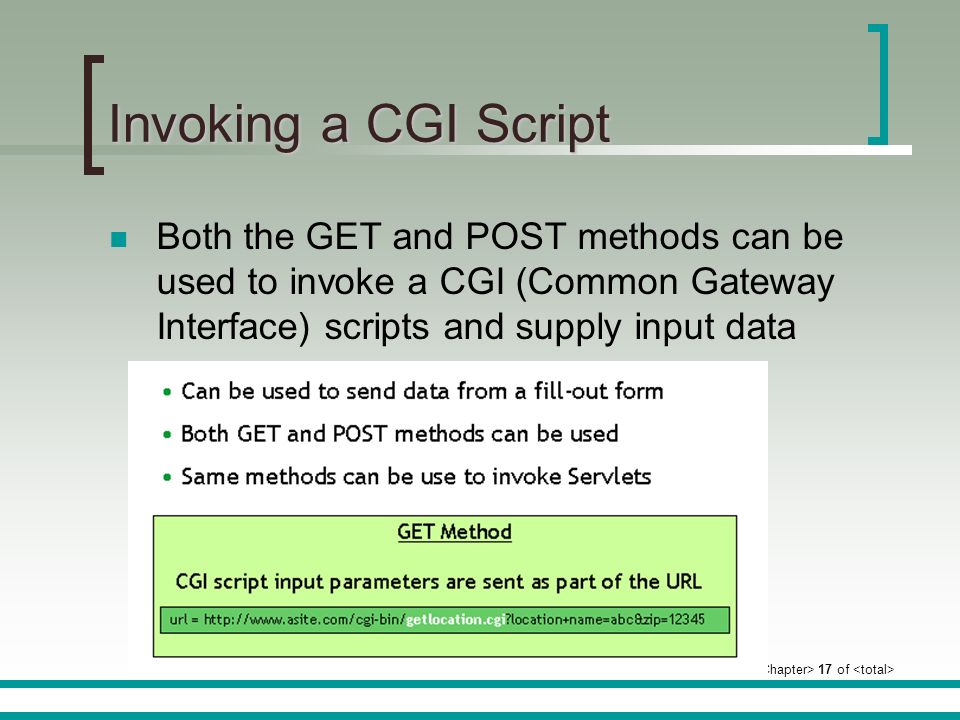 Invoking a CGI Script

Both the GET and POST methods can be used to invoke a CGI (Common Gateway Interface) scripts and supply input data

• Can be used to send data from a fill-out form
• Both GET and POST methods can be used
• Same methods can be use to invoke Servlets

GET Method

CGI script input parameters are sent as part of the URL

url = http://www.asite.com/cgi-bin/getlocation.cgi?location+name=abc&zip=12345

hapter> 17 of <total>